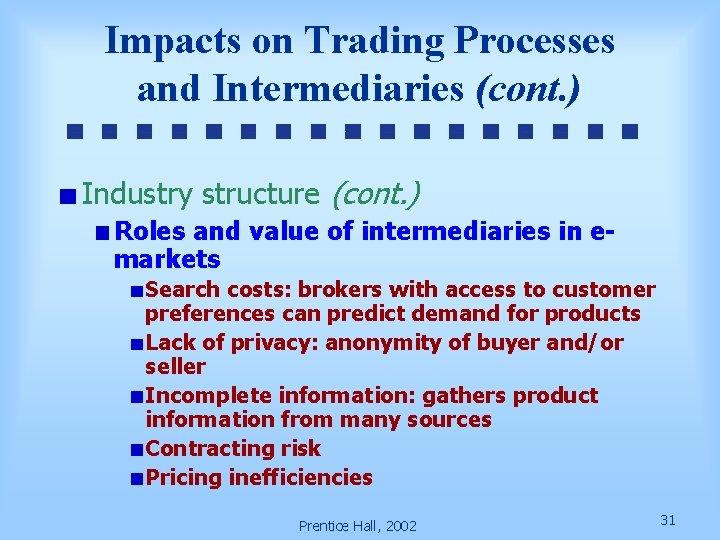 Impacts on Trading Processes and Intermediaries (cont.)

Industry structure (cont.)

Roles and value of intermediaries in e-markets

Search costs: brokers with access to customer preferences can predict demand for products

Lack of privacy: anonymity of buyer and/or seller

Incomplete information: gathers product information from many sources

Contracting risk

Pricing inefficiencies

Prentice Hall, 2002

31